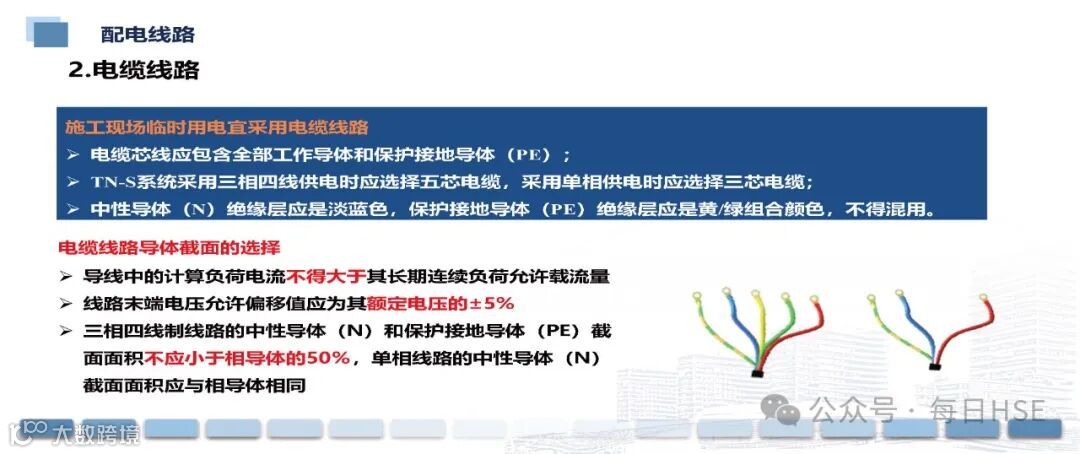 配电线路

2.电缆线路

施工现场临时用电宜采用电缆线路

➢ 电缆芯线应包含全部工作导体和保护接地导体（PE）；

➢ TN-S系统采用三相四线供电时应选择五芯电缆，采用单相供电时应选择三芯电缆；

➢ 中性导体（N）绝缘层应是淡蓝色，保护接地导体（PE）绝缘层应是黄/绿组合颜色，不得混用。

电缆线路导体截面的选择

➢ 导线中的计算负荷电流不得大于其长期连续负荷允许载流量

➢ 线路末端电压允许偏移值应为其额定电压的±5%

➢ 三相四线制线路的中性导体（N）和保护接地导体（PE）截面面积不应小于相导体的50%，单相线路的中性导体（N）截面面积应与相导体相同

公众号 · 每日HSE

大数跨境